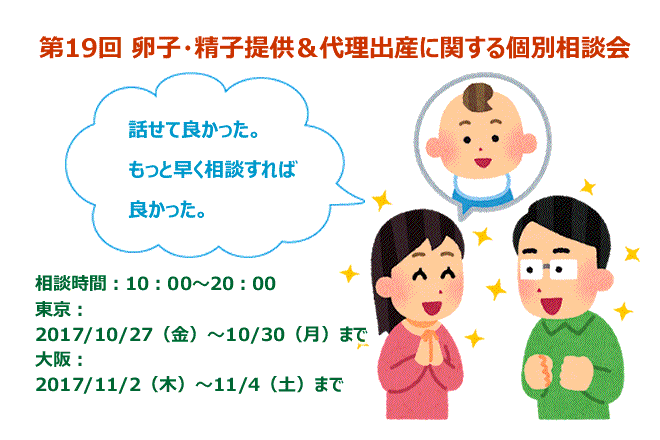 第19回 卵子・精子提供＆代理出産に関する個別相談会

話せて良かった。
もっと早く相談すれば
良かった。

相談時間：10：00～20：00
東京：
2017/10/27（金）～10/30（月）まで
大阪：
2017/11/2（木）～11/4（土）まで